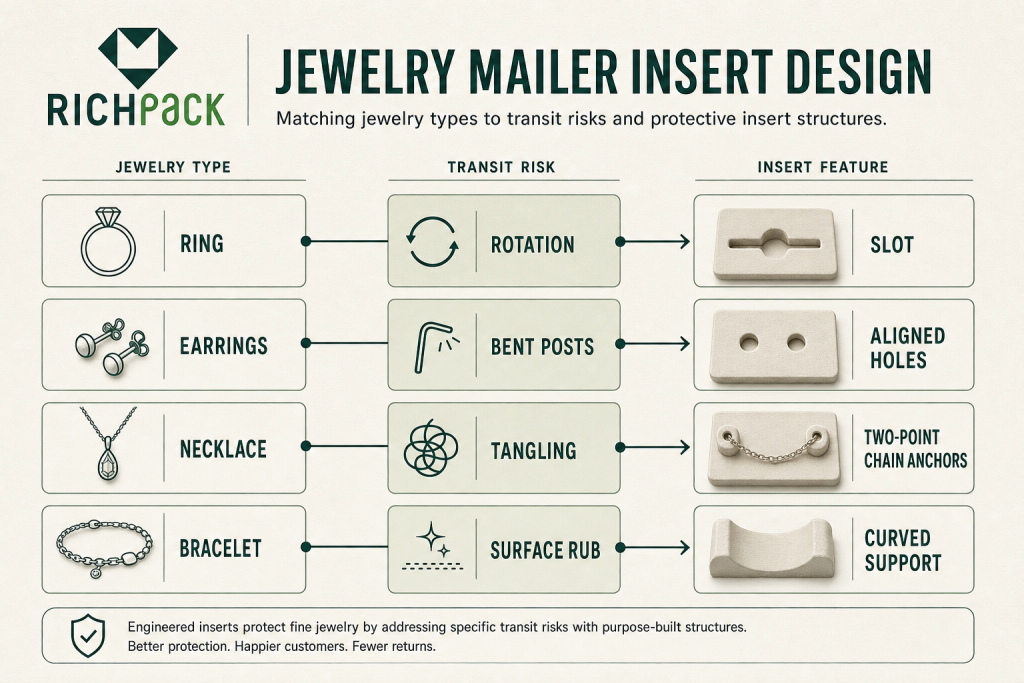 RICHPACK

JEWELRY MAILER INSERT DESIGN

Matching jewelry types to transit risks and protective insert structures.

| JEWELRY TYPE | TRANSIT RISK | INSERT FEATURE |
|---|---|---|
| RING | ROTATION | SLOT |
| EARRINGS | BENT POSTS | ALIGNED HOLES |
| NECKLACE | TANGLING | TWO-POINT CHAIN ANCHORS |
| BRACELET | SURFACE RUB | CURVED SUPPORT |

Engineered inserts protect fine jewelry by addressing specific transit risks with purpose-built structures.
Better protection. Happier customers. Fewer returns.